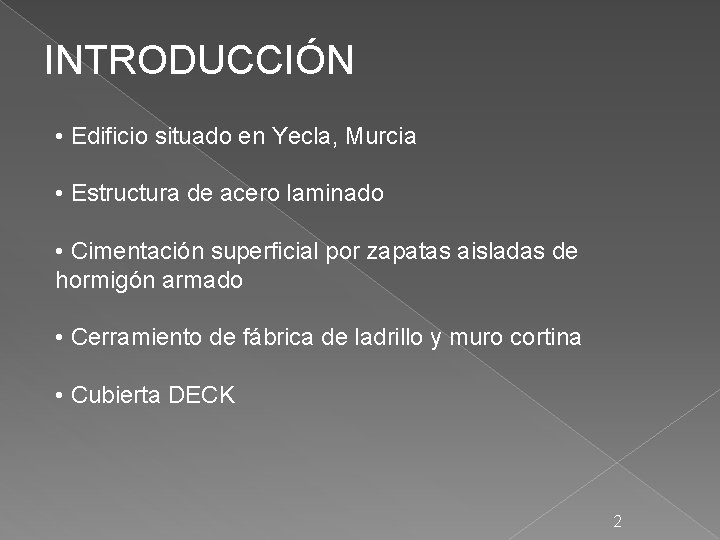 INTRODUCCIÓN

• Edificio situado en Yecla, Murcia

• Estructura de acero laminado

• Cimentación superficial por zapatas aisladas de hormigón armado

• Cerramiento de fábrica de ladrillo y muro cortina

• Cubierta DECK

2